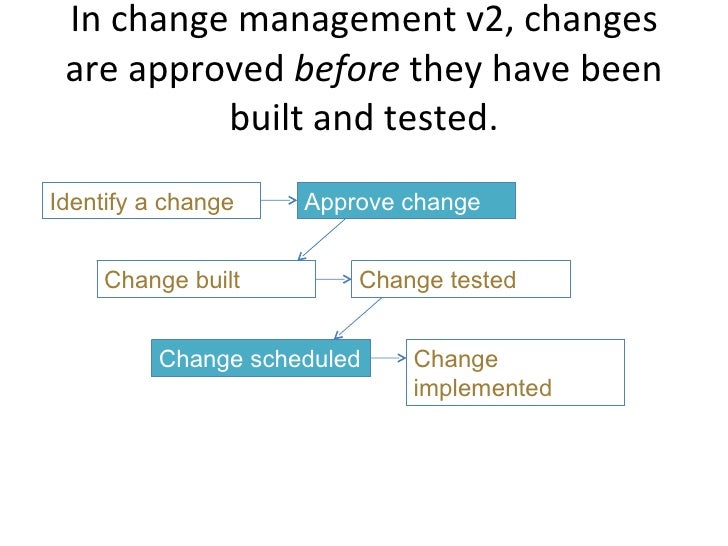 In change management v2, changes are approved before they have been built and tested.

Identify a change

Approve change

Change built

Change tested

Change scheduled

Change implemented